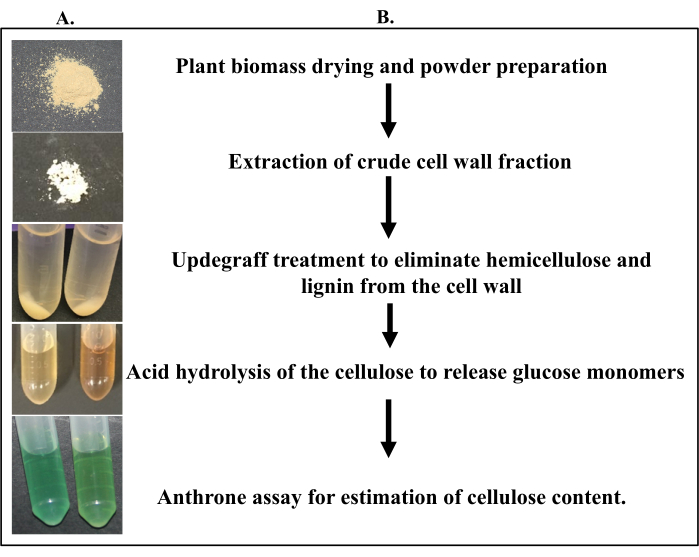 A.

B.

Plant biomass drying and powder preparation

Extraction of crude cell wall fraction

Updegraff treatment to eliminate hemicellulose and lignin from the cell wall

Acid hydrolysis of the cellulose to release glucose monomers

Anthrone assay for estimation of cellulose content.